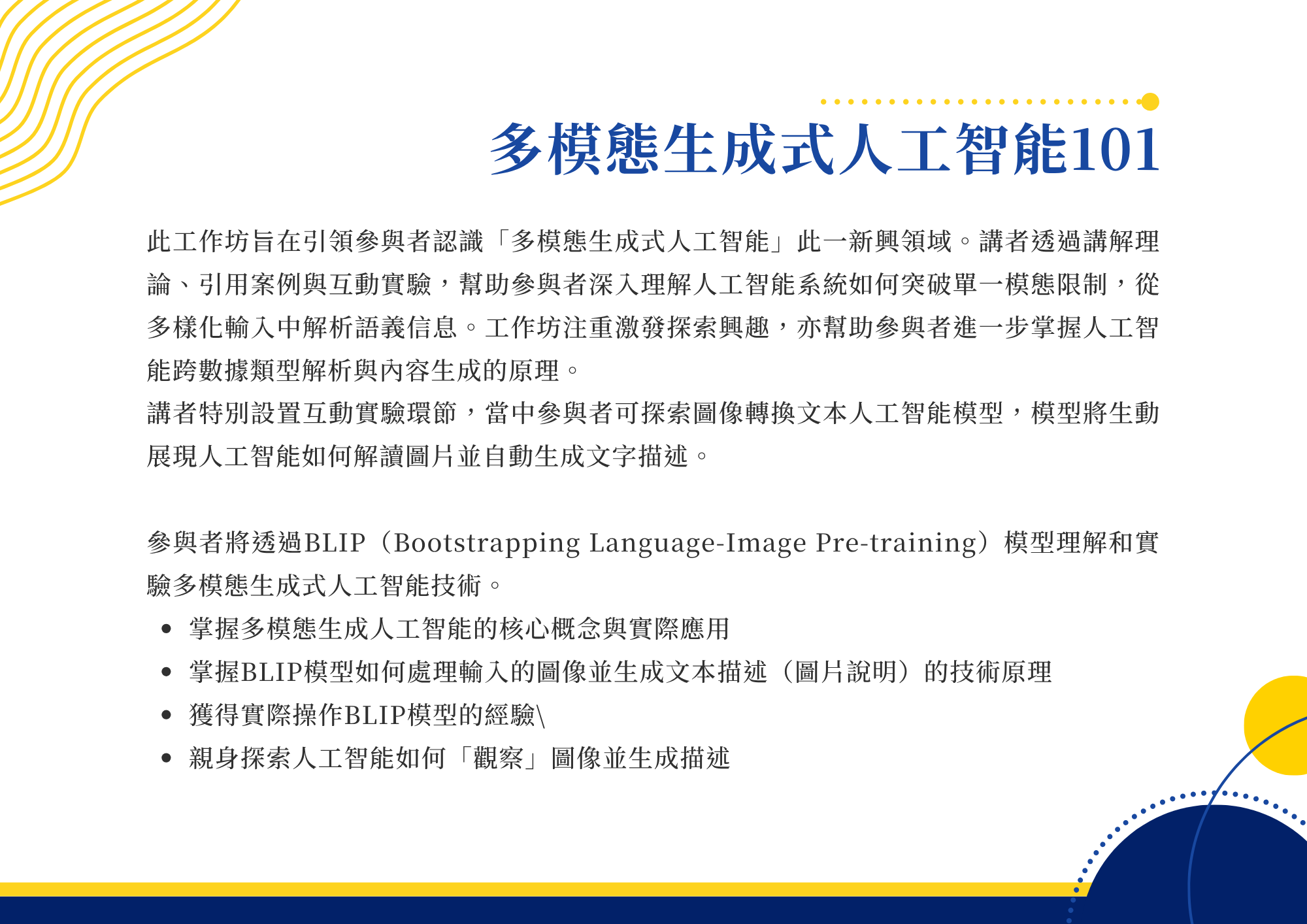 多模態生成式人工智能101

此工作坊旨在引領參與者認識「多模態生成式人工智能」此一新興領域。講者透過講解理論、引用案例與互動實驗，幫助參與者深入理解人工智能系統如何突破單一模態限制，從多樣化輸入中解析語義信息。工作坊注重激發探索興趣，亦幫助參與者進一步掌握人工智能跨數據類型解析與內容生成的原理。
講者特別設置互動實驗環節，當中參與者可探索圖像轉換文本人工智能模型，模型將生動展現人工智能如何解讀圖片並自動生成文字描述。

參與者將透過BLIP（Bootstrapping Language-Image Pre-training）模型理解和實驗多模態生成式人工智能技術。
• 掌握多模態生成人工智能的核心概念與實際應用
• 掌握BLIP模型如何處理輸入的圖像並生成文本描述（圖片說明）的技術原理
• 獲得實際操作BLIP模型的經驗\
• 親身探索人工智能如何「觀察」圖像並生成描述